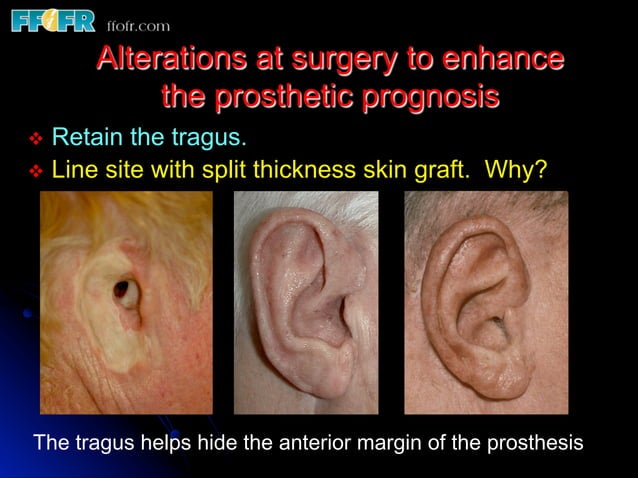 FFOFR ffofr.com

Alterations at surgery to enhance the prosthetic prognosis

❖ Retain the tragus.
❖ Line site with split thickness skin graft. Why?

The tragus helps hide the anterior margin of the prosthesis